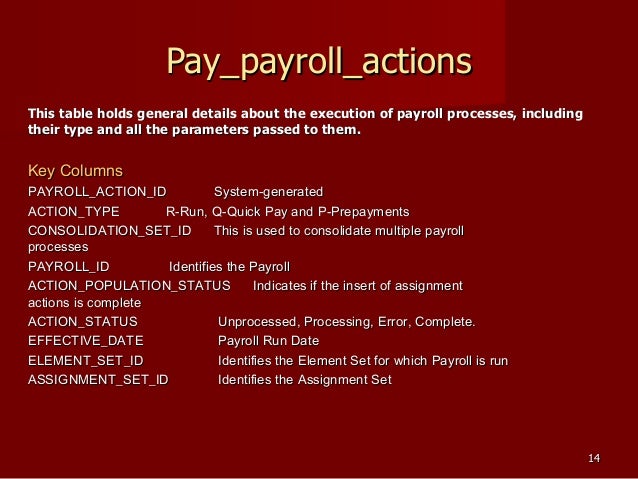 Pay_payroll_actions

This table holds general details about the execution of payroll processes, including their type and all the parameters passed to them.

Key Columns
PAYROLL_ACTION_ID System-generated
ACTION_TYPE R-Run, Q-Quick Pay and P-Prepayments
CONSOLIDATION_SET_ID This is used to consolidate multiple payroll processes
PAYROLL_ID Identifies the Payroll
ACTION_POPULATION_STATUS Indicates if the insert of assignment actions is complete
ACTION_STATUS Unprocessed, Processing, Error, Complete.
EFFECTIVE_DATE Payroll Run Date
ELEMENT_SET_ID Identifies the Element Set for which Payroll is run
ASSIGNMENT_SET_ID Identifies the Assignment Set

14